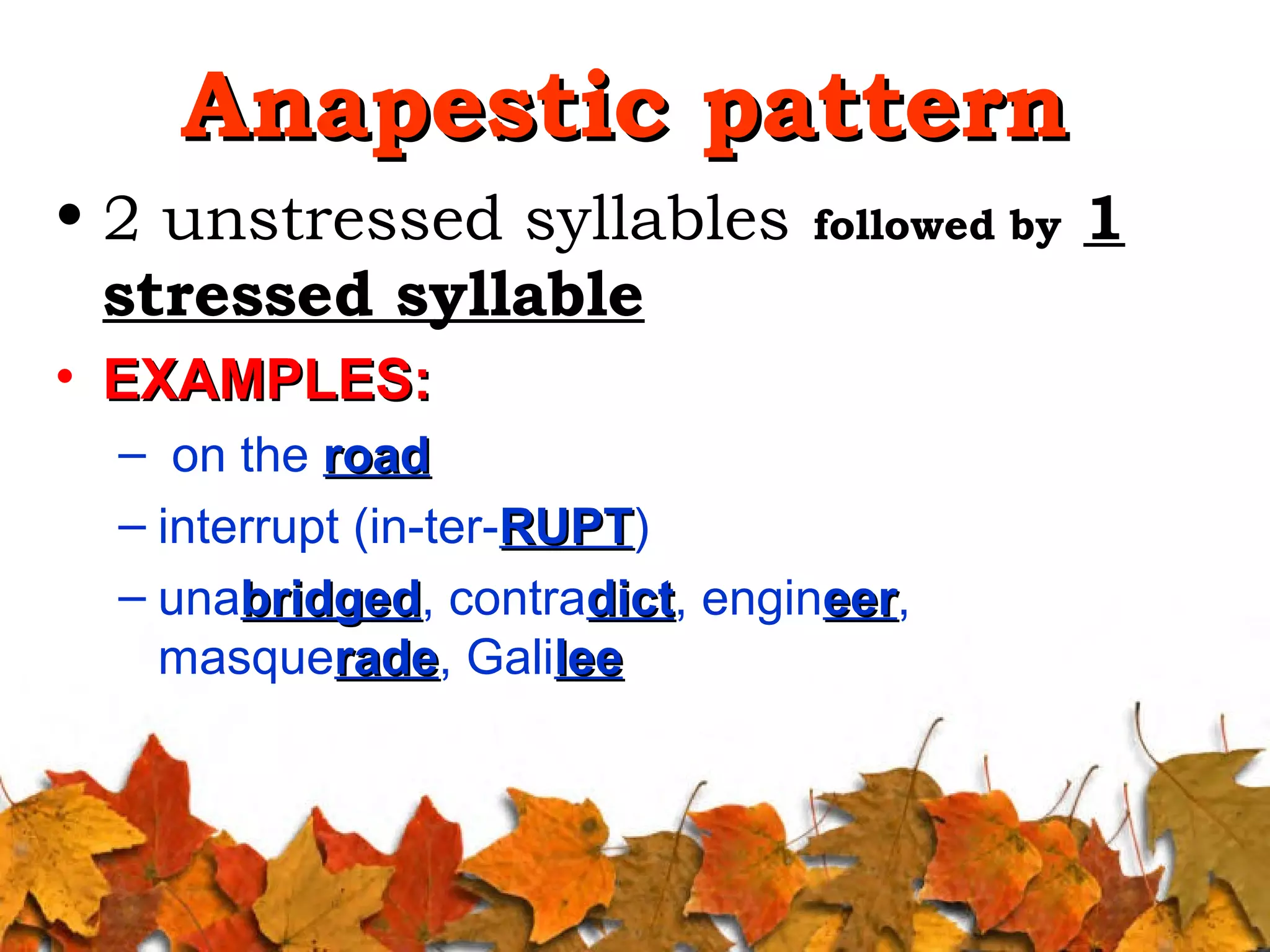 Anapestic pattern

• 2 unstressed syllables followed by 1 stressed syllable

• EXAMPLES:
– on the road
– interrupt (in-ter-RUPT)
– unabridged, contradict, engineer, masquerade, Galilee